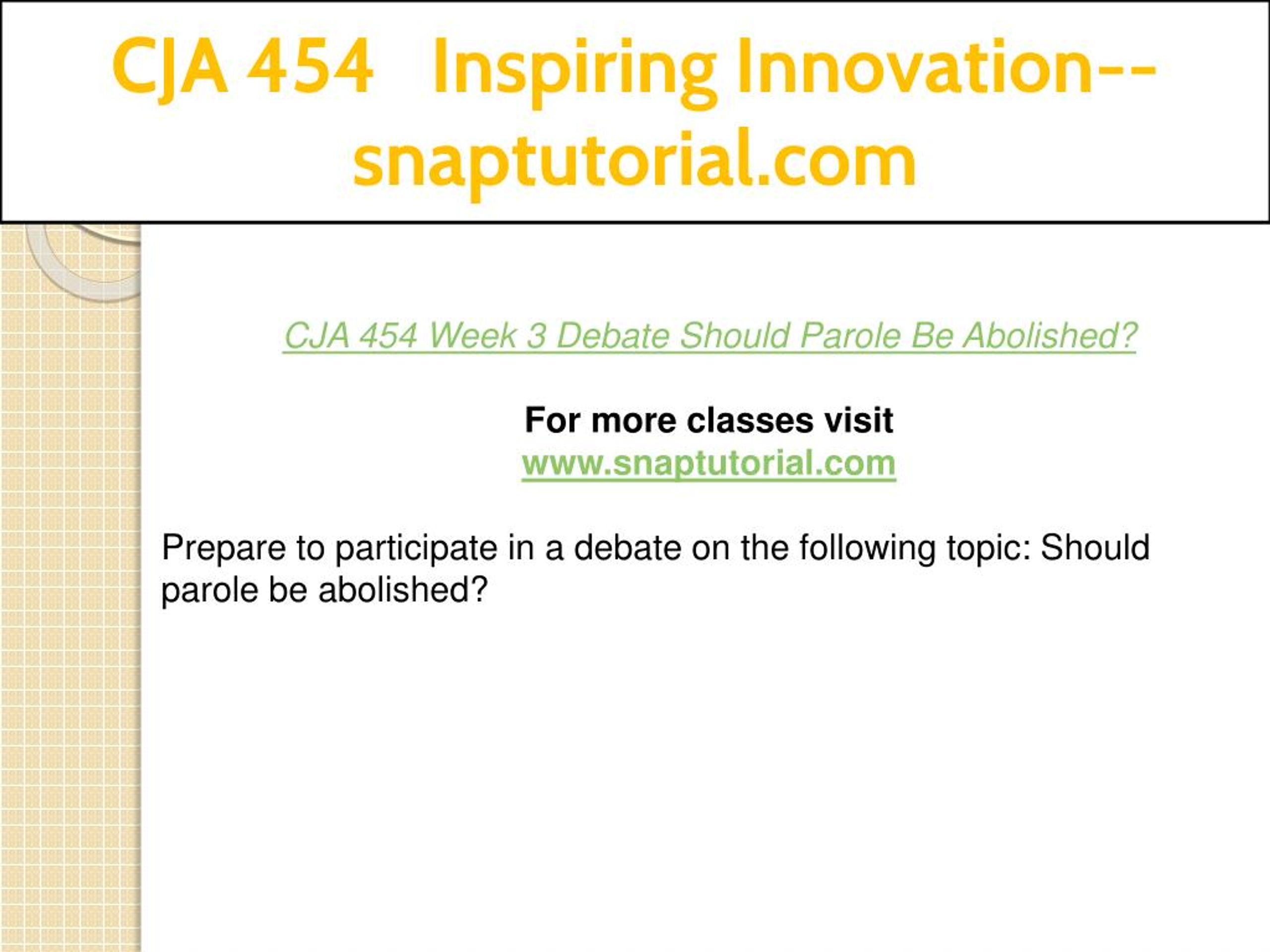 CJA 454 Inspiring Innovation--snaptutorial.com

CJA 454 Week 3 Debate Should Parole Be Abolished?

For more classes visit
www.snaptutorial.com

Prepare to participate in a debate on the following topic: Should parole be abolished?